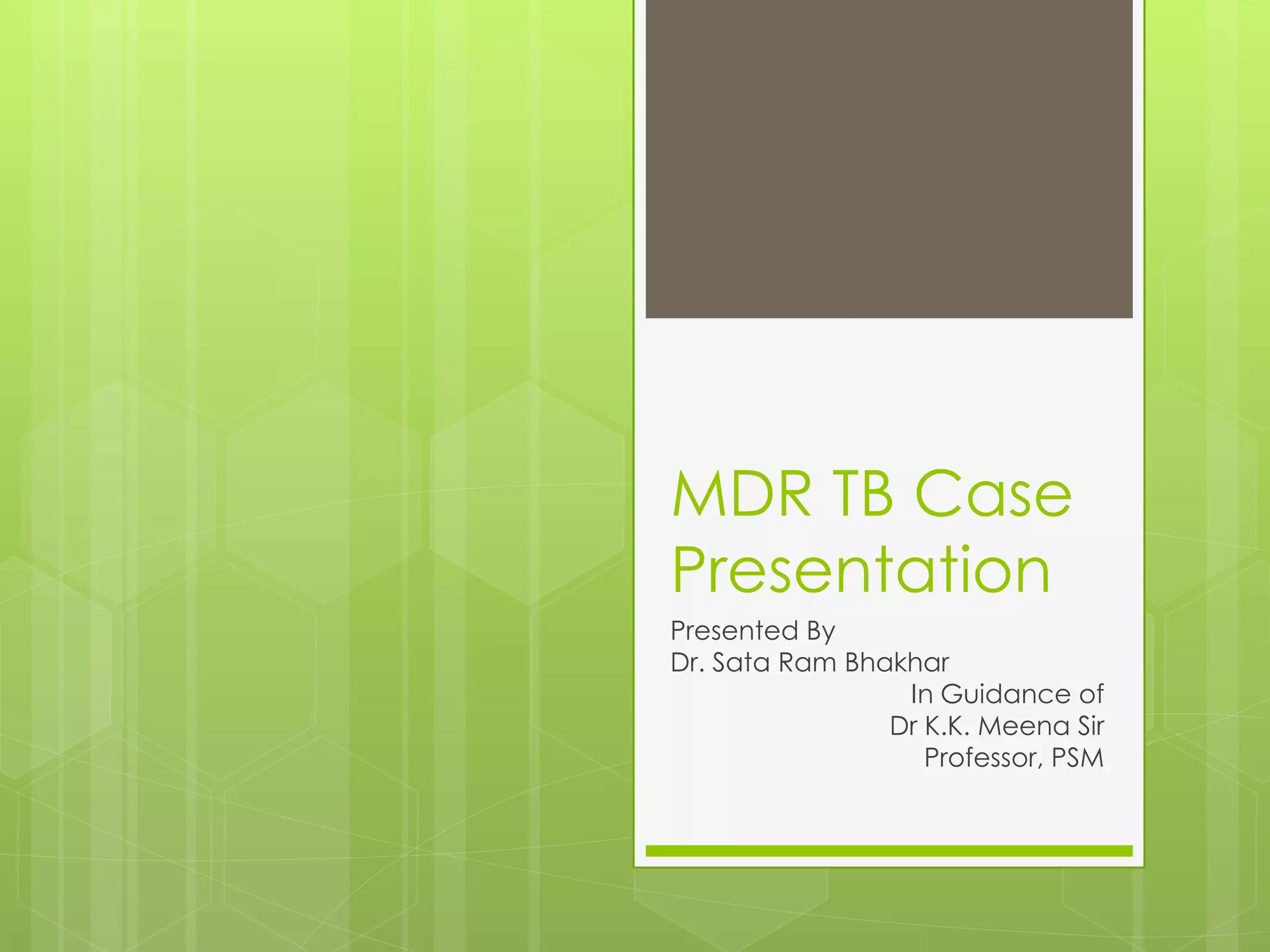 MDR TB Case Presentation

Presented By
Dr. Sata Ram Bhakhar

In Guidance of
Dr K.K. Meena Sir
Professor, PSM